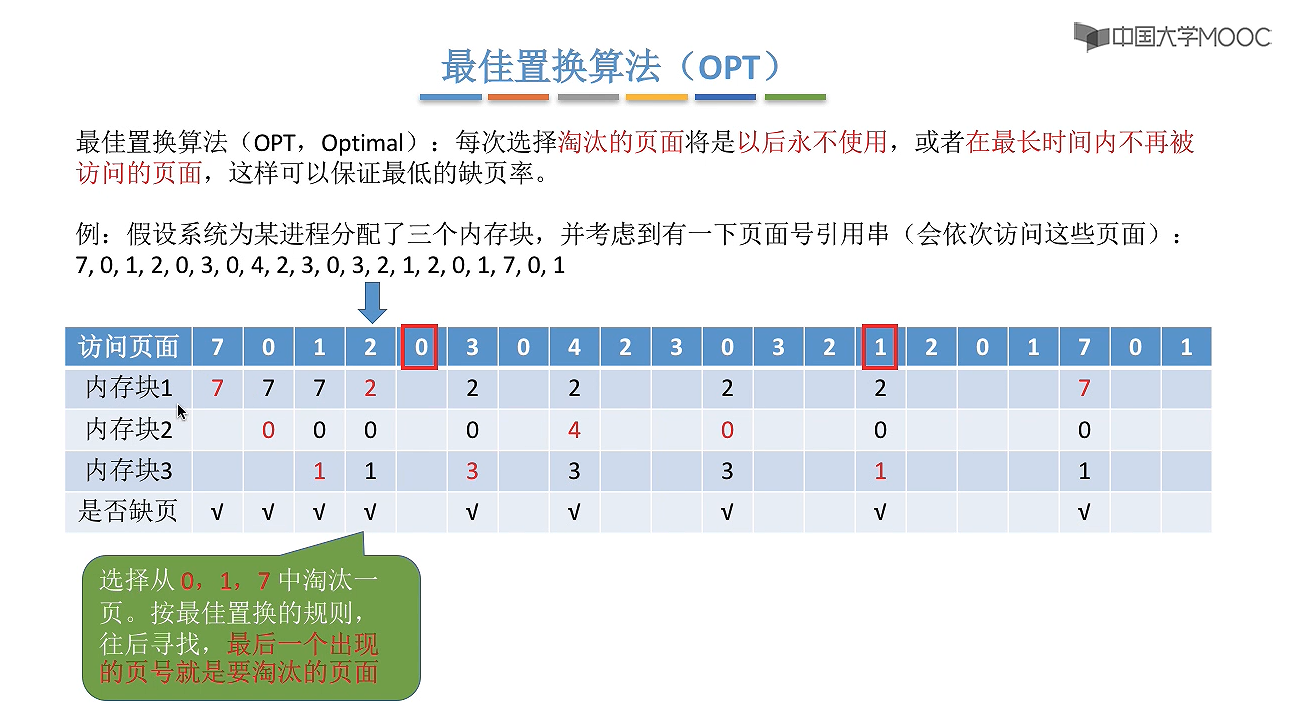 中国大学MOOC

最佳置换算法（OPT）

最佳置换算法（OPT，Optimal）：每次选择淘汰的页面将是以后永不使用，或者在最长时间内不再被访问的页面，这样可以保证最低的缺页率。

例：假设系统为某进程分配了三个内存块，并考虑到有一下页面号引用串（会依次访问这些页面）：
7, 0, 1, 2, 0, 3, 0, 4, 2, 3, 0, 3, 2, 1, 2, 0, 1, 7, 0, 1

| 访问页面 | 7 | 0 | 1 | 2 | 0 | 3 | 0 | 4 | 2 | 3 | 0 | 3 | 2 | 1 | 2 | 0 | 1 | 7 | 0 | 1 |
|---|---|---|---|---|---|---|---|---|---|---|---|---|---|---|---|---|---|---|---|---|
| 内存块1 | 7 | 7 | 7 | 2 | | 2 | | 2 | | | 2 | | | 2 | | | | 7 | | |
| 内存块2 | | 0 | 0 | 0 | | 0 | | 4 | | | 0 | | | 0 | | | | 0 | | |
| 内存块3 | | | 1 | 1 | | 3 | | 3 | | | 3 | | | 1 | | | | 1 | | |
| 是否缺页 | √ | √ | √ | √ | | √ | | √ | | | √ | | | √ | | | | √ | | |

选择从 0，1，7 中淘汰一页。按最佳置换的规则，往后寻找，最后一个出现的页号就是要淘汰的页面